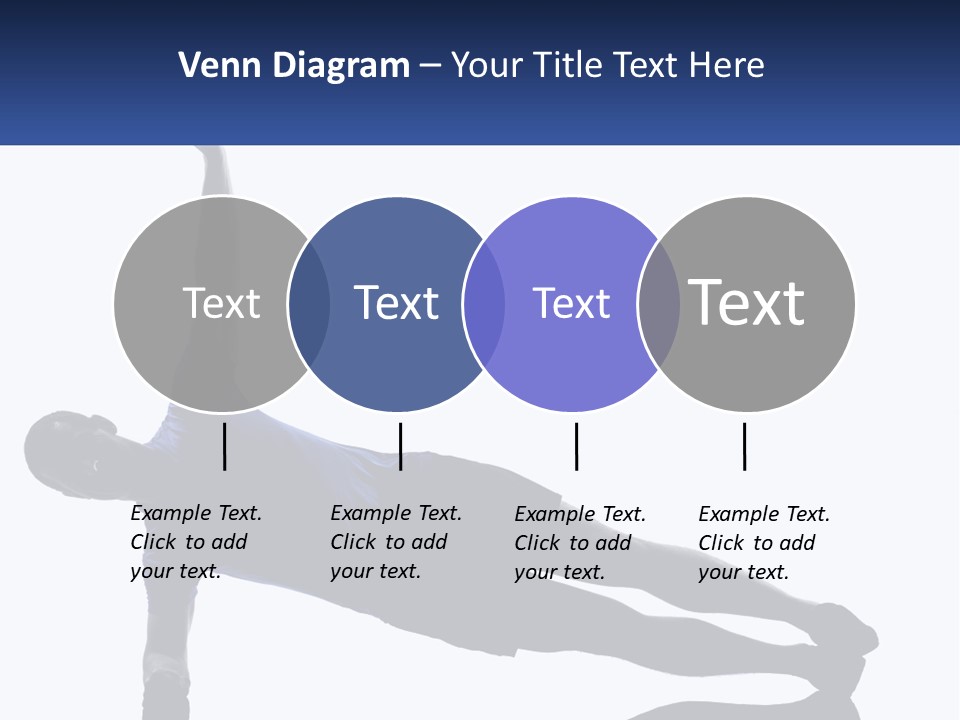 Venn Diagram – Your Title Text Here

Text

Text

Text

Text

Example Text. Click to add your text.

Example Text. Click to add your text.

Example Text. Click to add your text.

Example Text. Click to add your text.